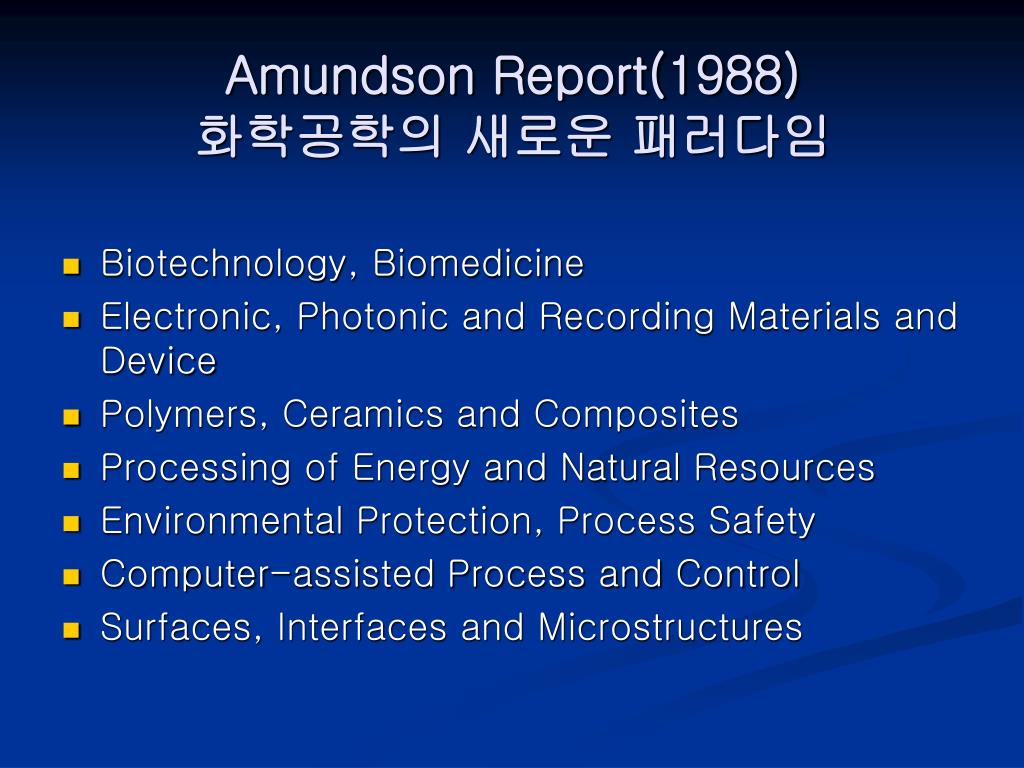 Amundson Report(1988)
화학공학의 새로운 패러다임

- Biotechnology, Biomedicine
- Electronic, Photonic and Recording Materials and Device
- Polymers, Ceramics and Composites
- Processing of Energy and Natural Resources
- Environmental Protection, Process Safety
- Computer-assisted Process and Control
- Surfaces, Interfaces and Microstructures